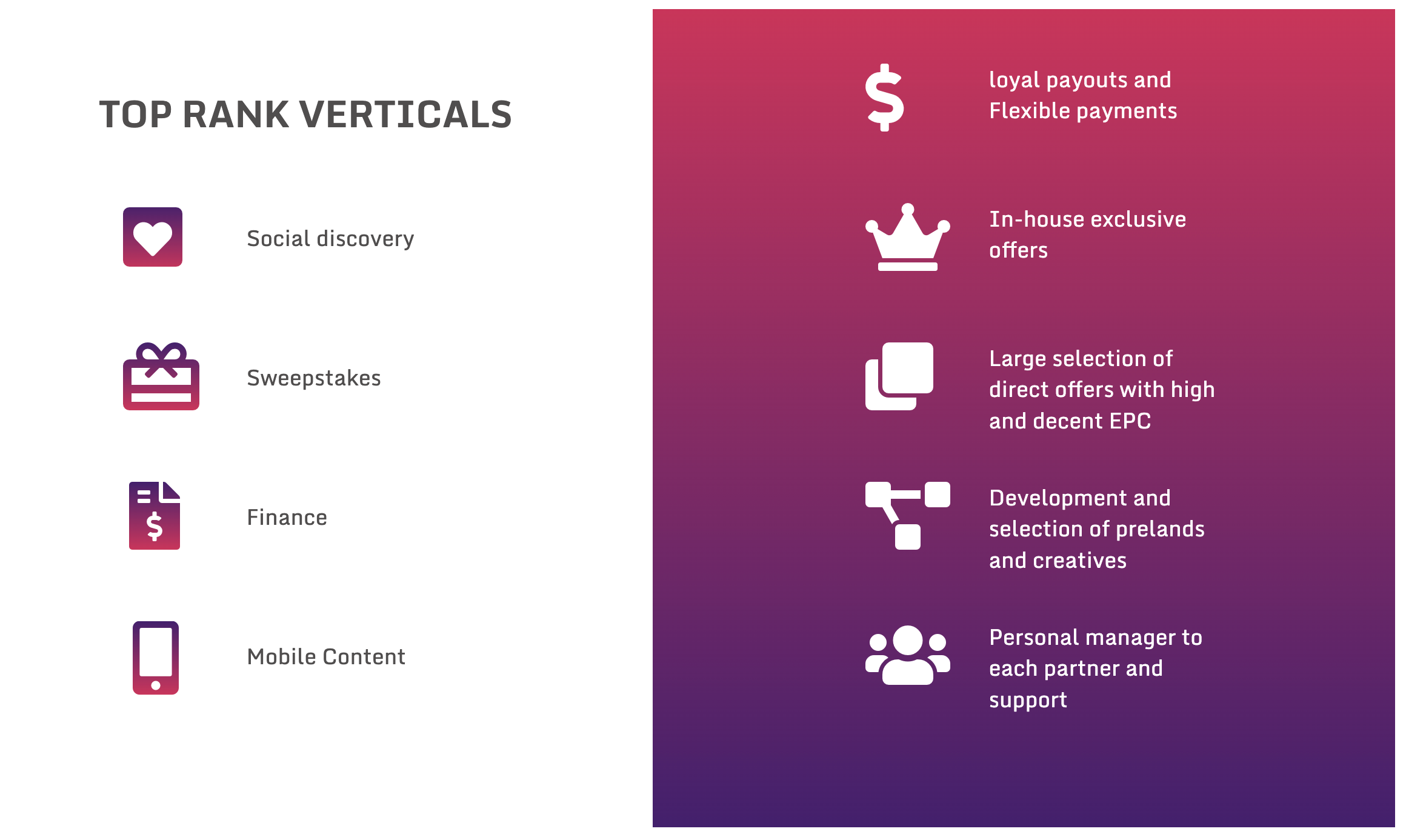 TOP RANK VERTICALS

Social discovery

Sweepstakes

Finance

Mobile Content

loyal payouts and Flexible payments

In-house exclusive offers

Large selection of direct offers with high and decent EPC

Development and selection of prelands and creatives

Personal manager to each partner and support